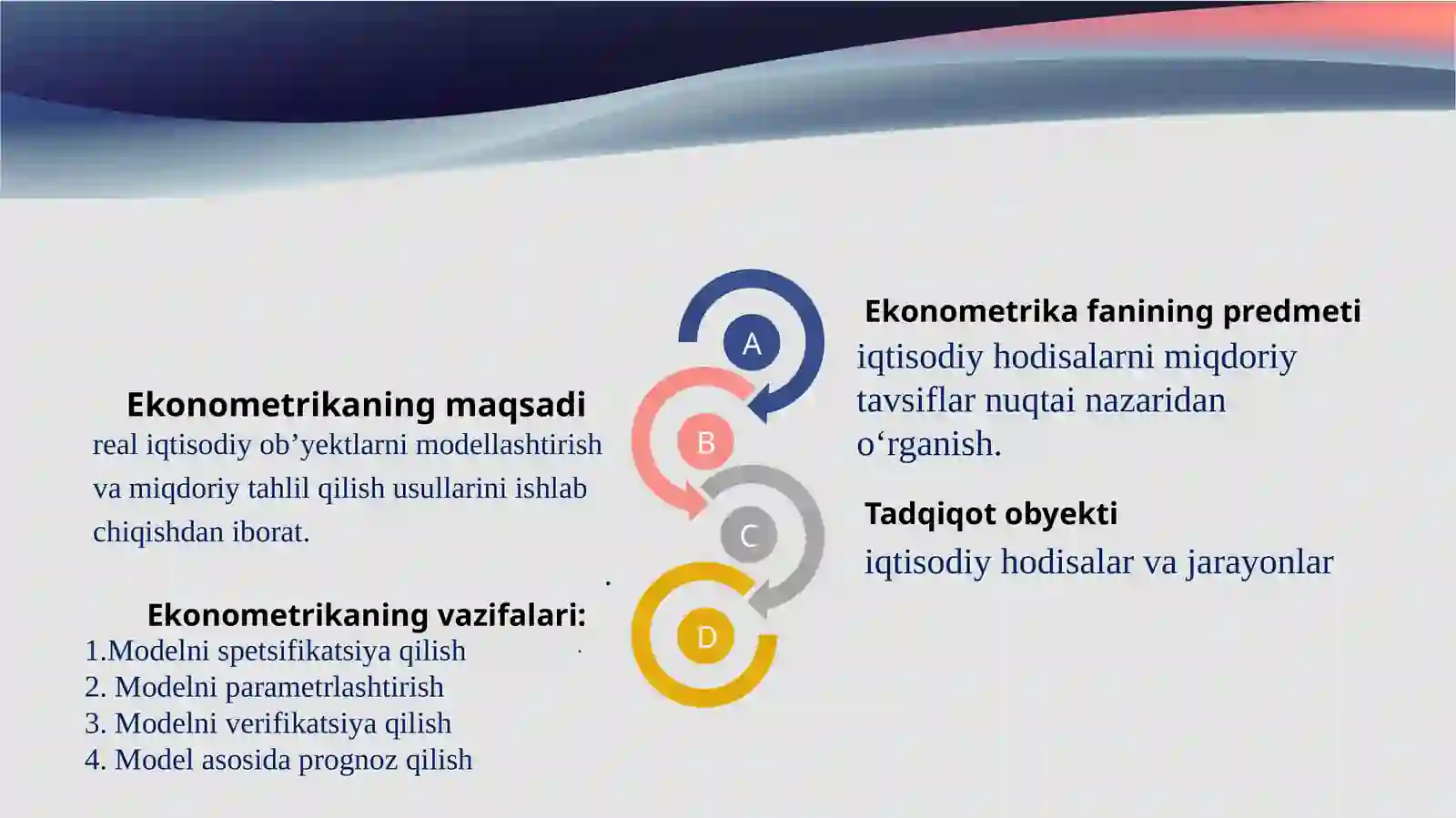 Ekonometrikaning maqsadi
real iqtisodiy ob’yektlarni modellashtirish va miqdoriy tahlil qilish usullarini ishlab chiqishdan iborat.

Ekonometrikaning vazifalari:
1.Modelni spetsifikatsiya qilish
2. Modelni parametrlashtirish
3. Modelni verifikatsiya qilish
4. Model asosida prognoz qilish

A
B
C
D

Ekonometrika fanining predmeti
iqtisodiy hodisalarni miqdoriy tavsiflar nuqtai nazaridan o‘rganish.

Tadqiqot obyekti
iqtisodiy hodisalar va jarayonlar